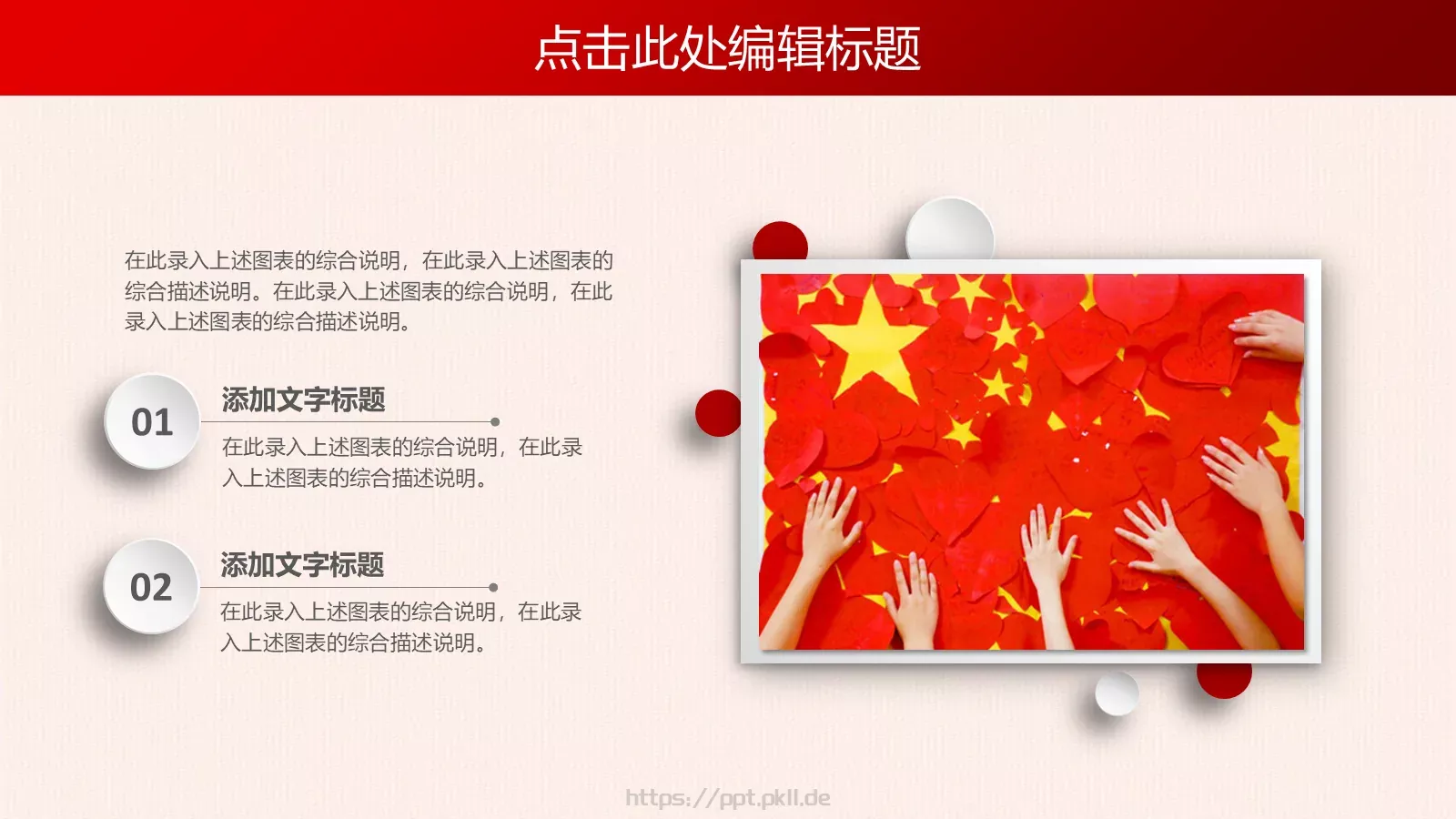 点击此处编辑标题

在此录入上述图表的综合说明，在此录入上述图表的综合描述说明。在此录入上述图表的综合说明，在此录入上述图表的综合描述说明。

01

添加文字标题

在此录入上述图表的综合说明，在此录入上述图表的综合描述说明。

02

添加文字标题

在此录入上述图表的综合说明，在此录入上述图表的综合描述说明。

https://ppt.pkll.de